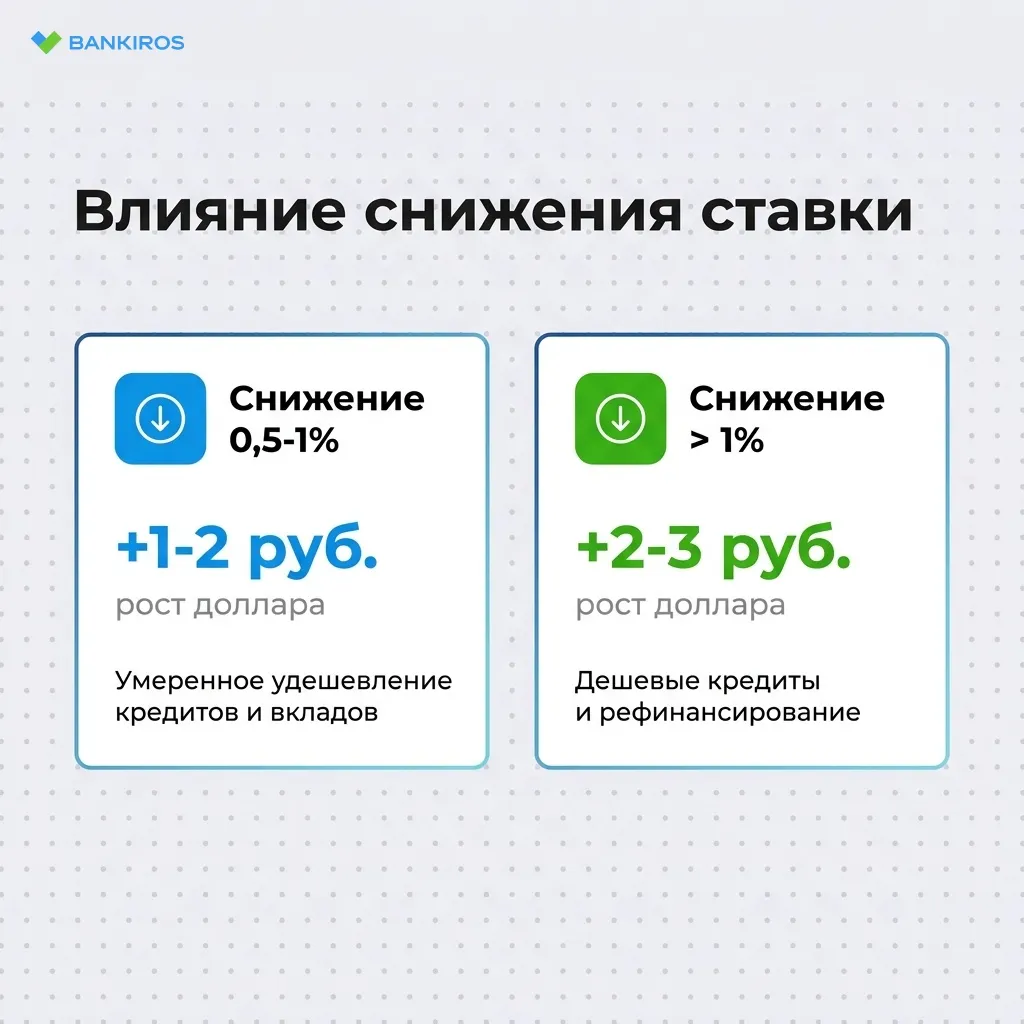 BANKIROS

Влияние снижения ставки

Снижение 0,5-1%

+1-2 руб.
рост доллара

Умеренное удешевление кредитов и вкладов

Снижение > 1%

+2-3 руб.
рост доллара

Дешевые кредиты и рефинансирование